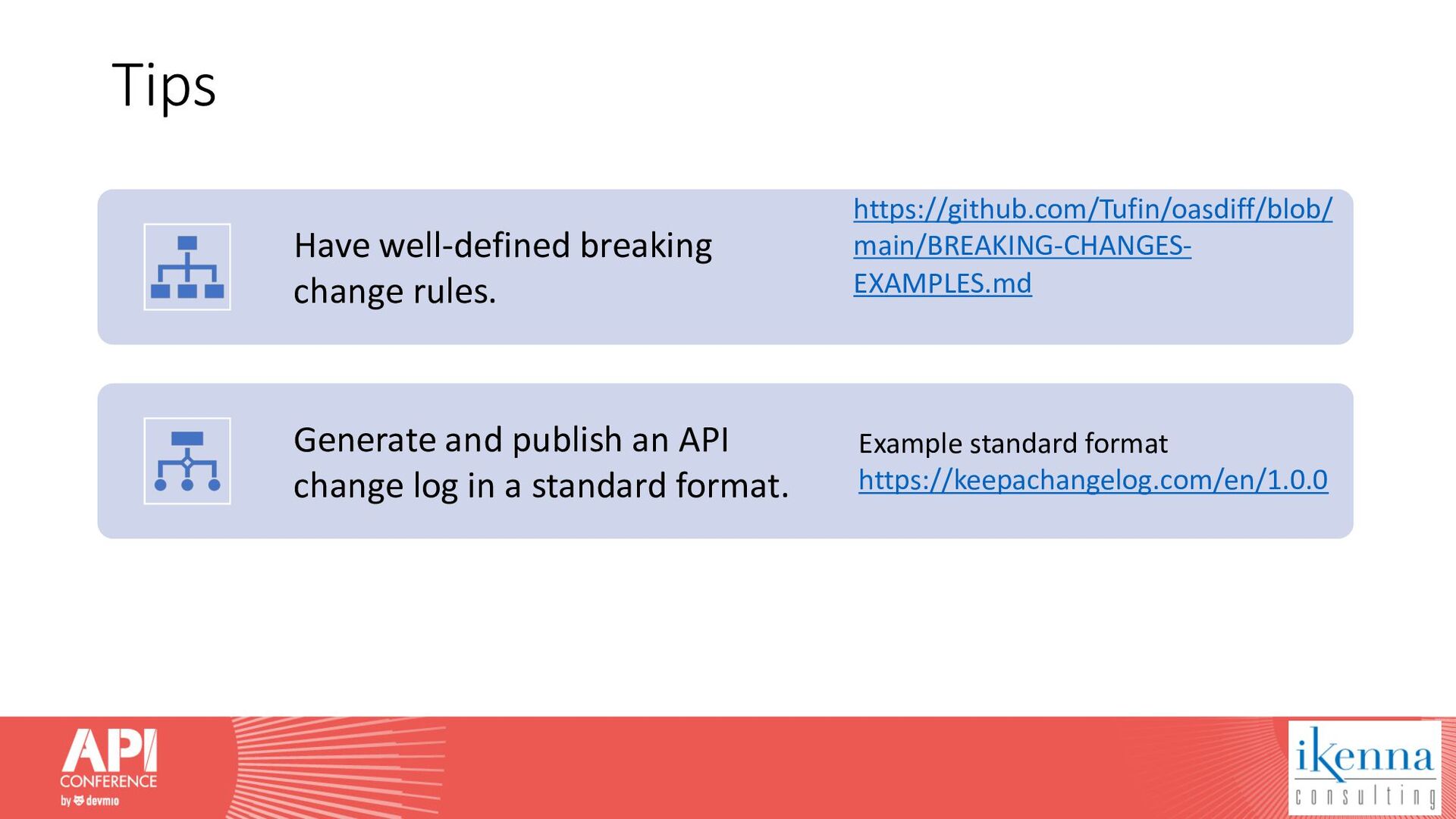 Tips

Have well-defined breaking change rules.

https://github.com/Tufin/oasdiff/blob/main/BREAKING-CHANGES-EXAMPLES.md

Generate and publish an API change log in a standard format.

Example standard format
https://keepachangelog.com/en/1.0.0

API CONFERENCE by devmio

ikenna consulting